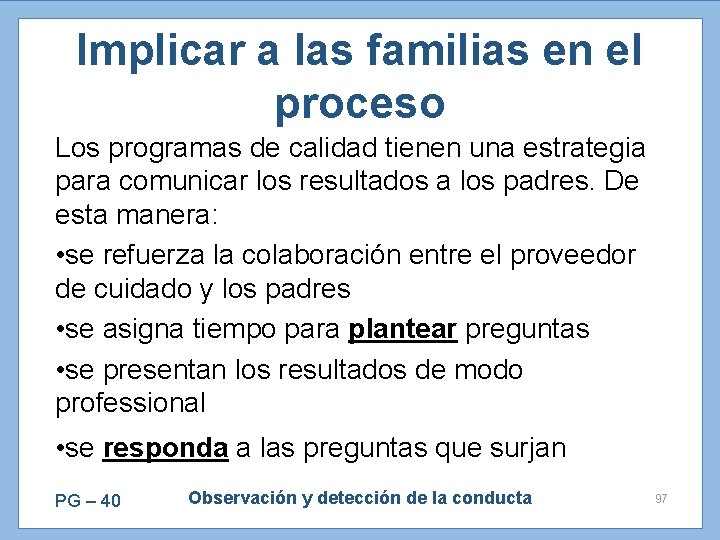 Implicar a las familias en el proceso

Los programas de calidad tienen una estrategia para comunicar los resultados a los padres. De esta manera:

•se refuerza la colaboración entre el proveedor de cuidado y los padres

•se asigna tiempo para plantear preguntas

•se presentan los resultados de modo professional

•se responda a las preguntas que surjan

PG – 40 Observación y detección de la conducta 97